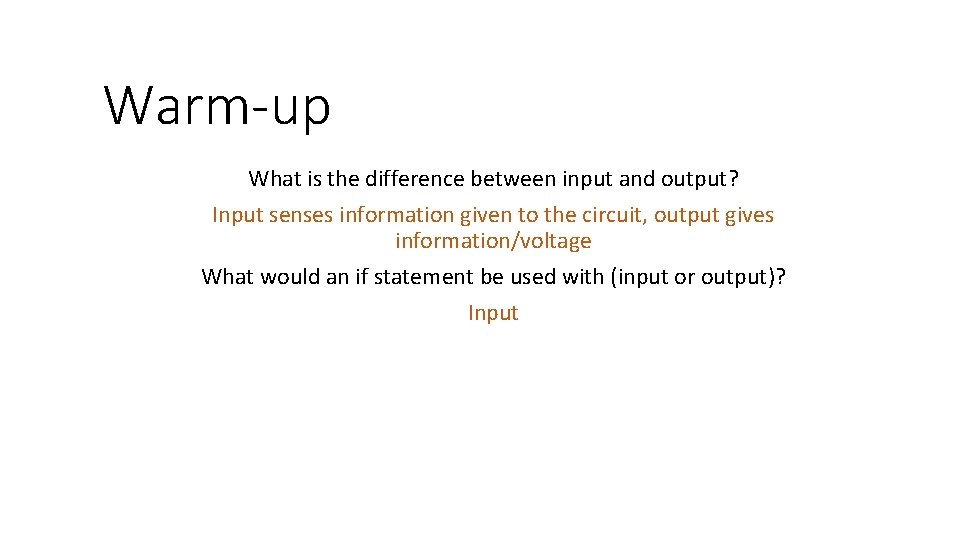 Warm-up

What is the difference between input and output?

Input senses information given to the circuit, output gives information/voltage

What would an if statement be used with (input or output)?

Input